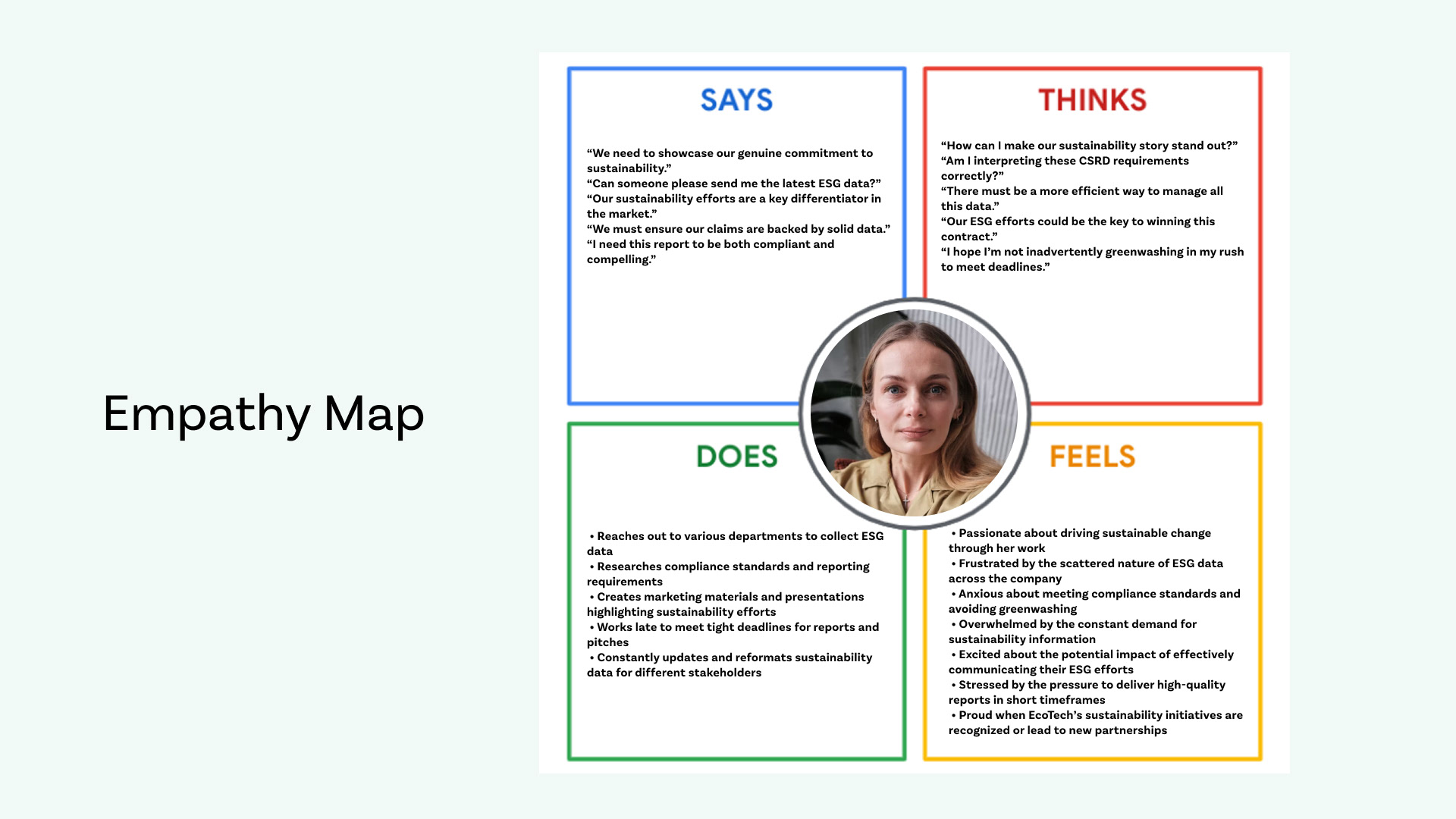 Empathy Map

SAYS

“We need to showcase our genuine commitment to sustainability.”
“Can someone please send me the latest ESG data?”
“Our sustainability efforts are a key differentiator in the market.”
“We must ensure our claims are backed by solid data.”
“I need this report to be both compliant and compelling.”

THINKS

“How can I make our sustainability story stand out?”
“Am I interpreting these CSRD requirements correctly?”
“There must be a more efficient way to manage all this data.”
“Our ESG efforts could be the key to winning this contract.”
“I hope I’m not inadvertently greenwashing in my rush to meet deadlines.”

DOES

• Reaches out to various departments to collect ESG data
• Researches compliance standards and reporting requirements
• Creates marketing materials and presentations highlighting sustainability efforts
• Works late to meet tight deadlines for reports and pitches
• Constantly updates and reformats sustainability data for different stakeholders

FEELS

• Passionate about driving sustainable change through her work
• Frustrated by the scattered nature of ESG data across the company
• Anxious about meeting compliance standards and avoiding greenwashing
• Overwhelmed by the constant demand for sustainability information
• Excited about the potential impact of effectively communicating their ESG efforts
• Stressed by the pressure to deliver high-quality reports in short timeframes
• Proud when EcoTech’s sustainability initiatives are recognized or lead to new partnerships